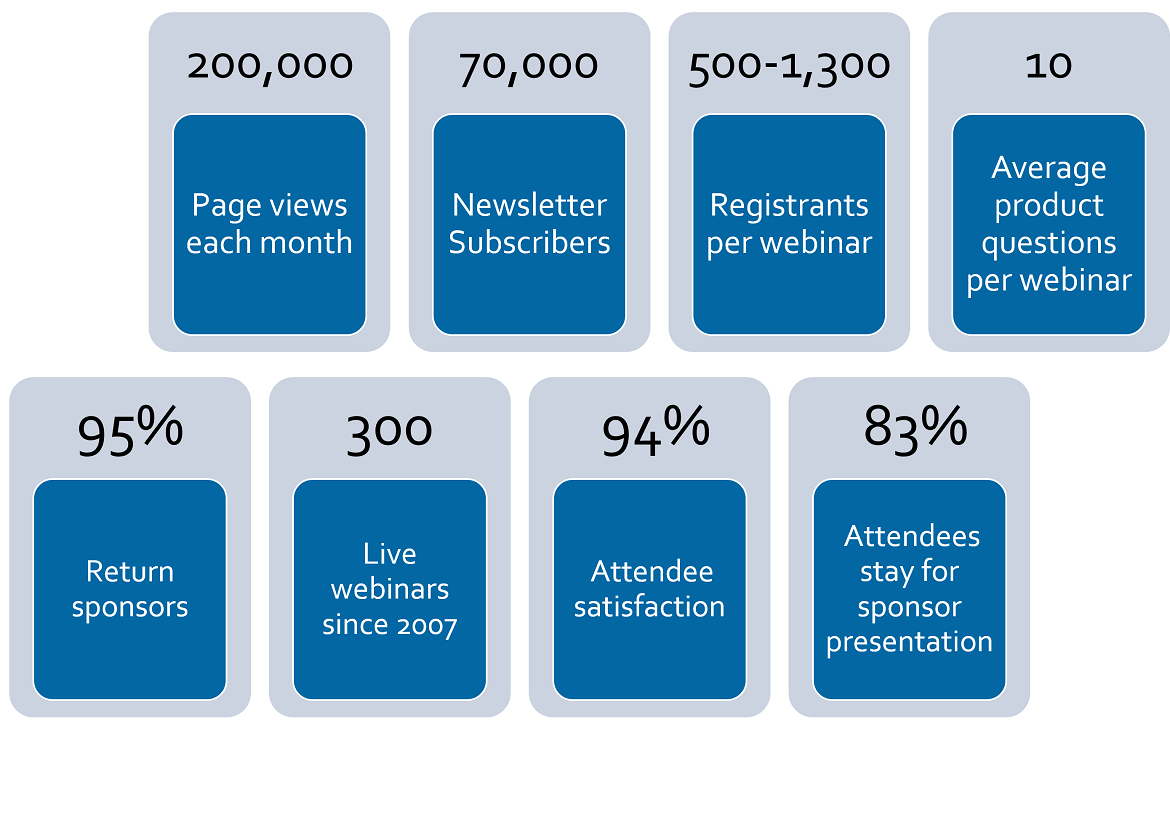 200,000

Page views each month

70,000

Newsletter Subscribers

500-1,300

Registrants per webinar

10

Average product questions per webinar

95%

Return sponsors

300

Live webinars since 2007

94%

Attendee satisfaction

83%

Attendees stay for sponsor presentation